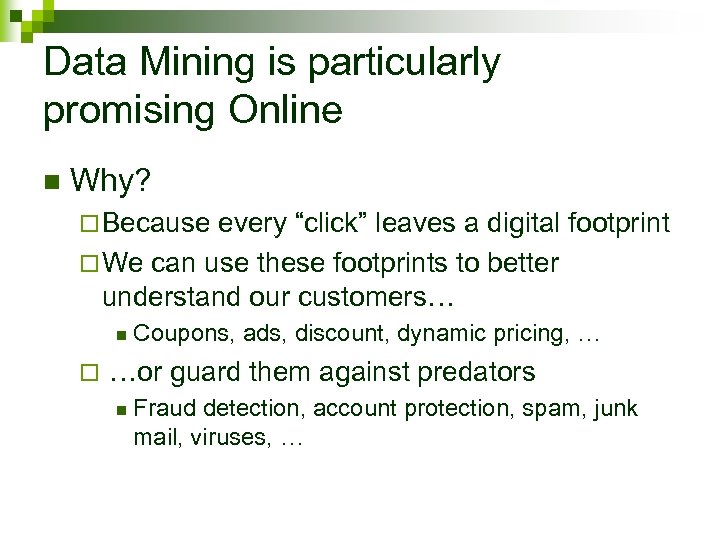 Data Mining is particularly promising Online

■ Why?

□ Because every “click” leaves a digital footprint

□ We can use these footprints to better understand our customers…

■ Coupons, ads, discount, dynamic pricing, …

□ …or guard them against predators

■ Fraud detection, account protection, spam, junk mail, viruses, …